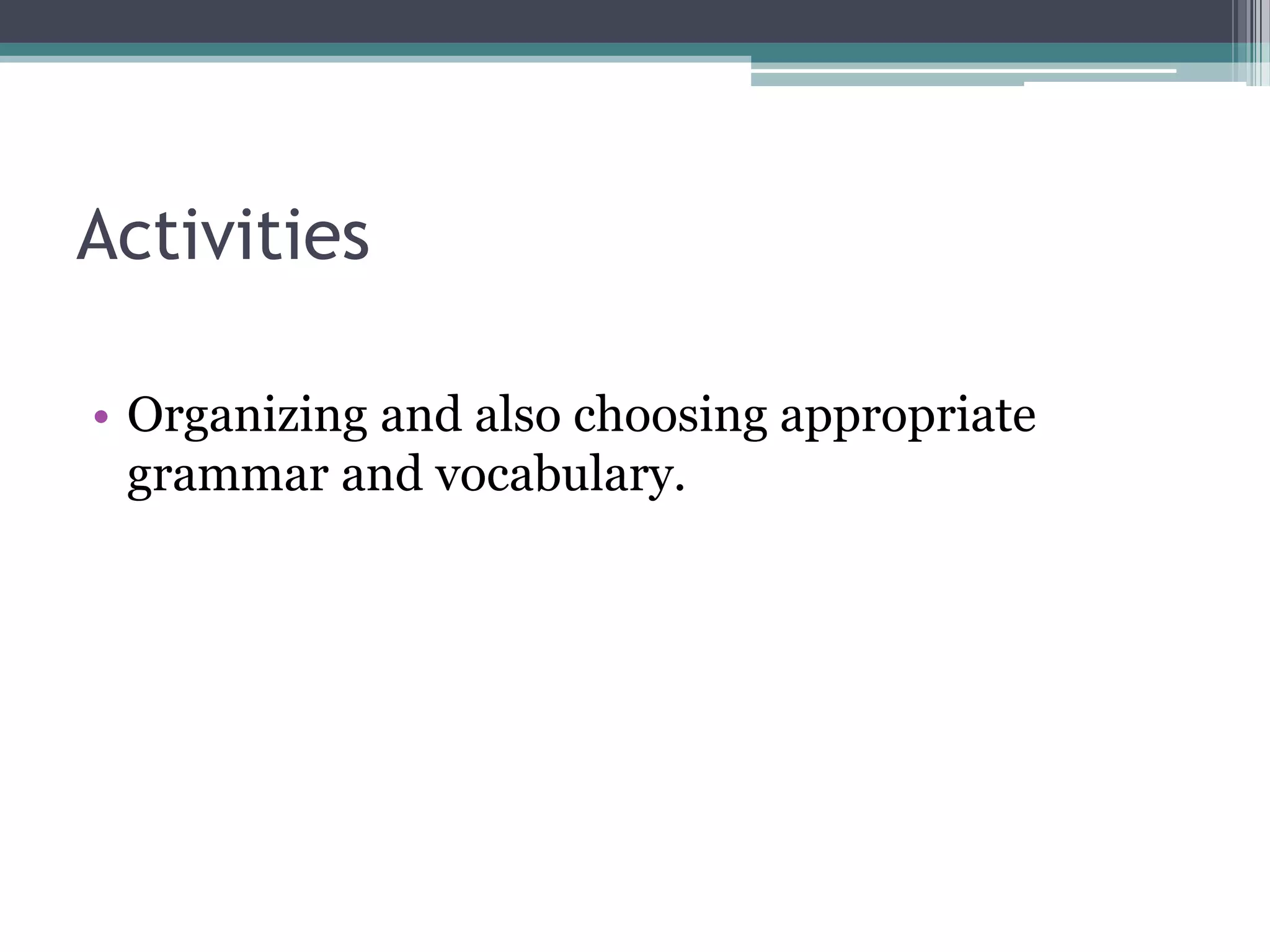 Activities

• Organizing and also choosing appropriate grammar and vocabulary.